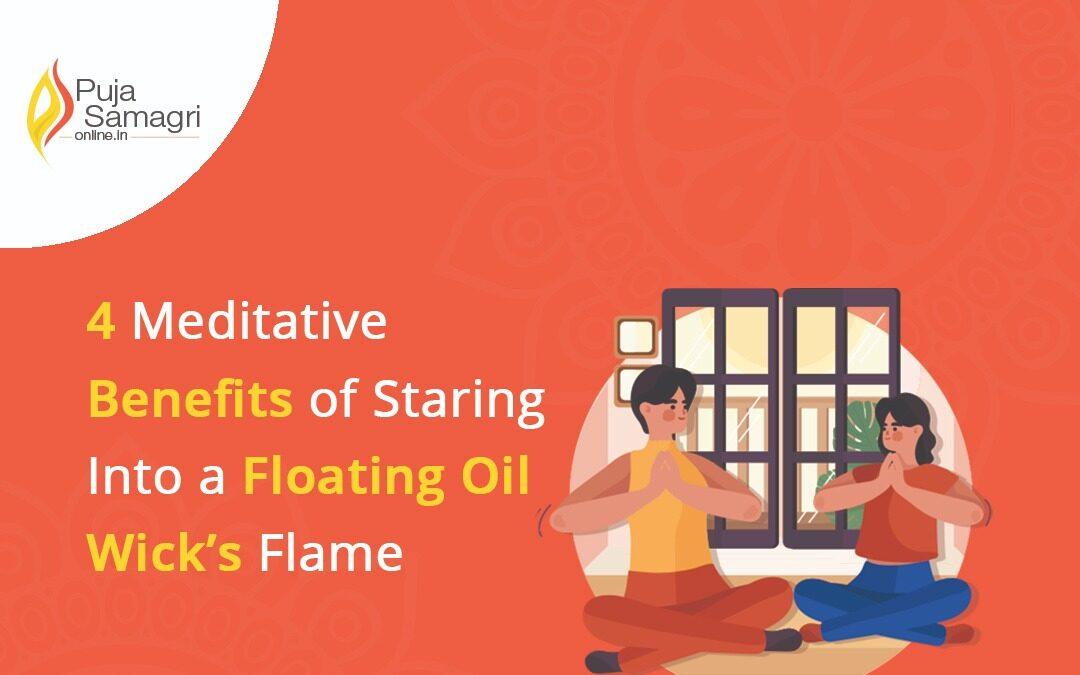 Puja Samagri online.in

4 Meditative Benefits of Staring Into a Floating Oil Wick's Flame